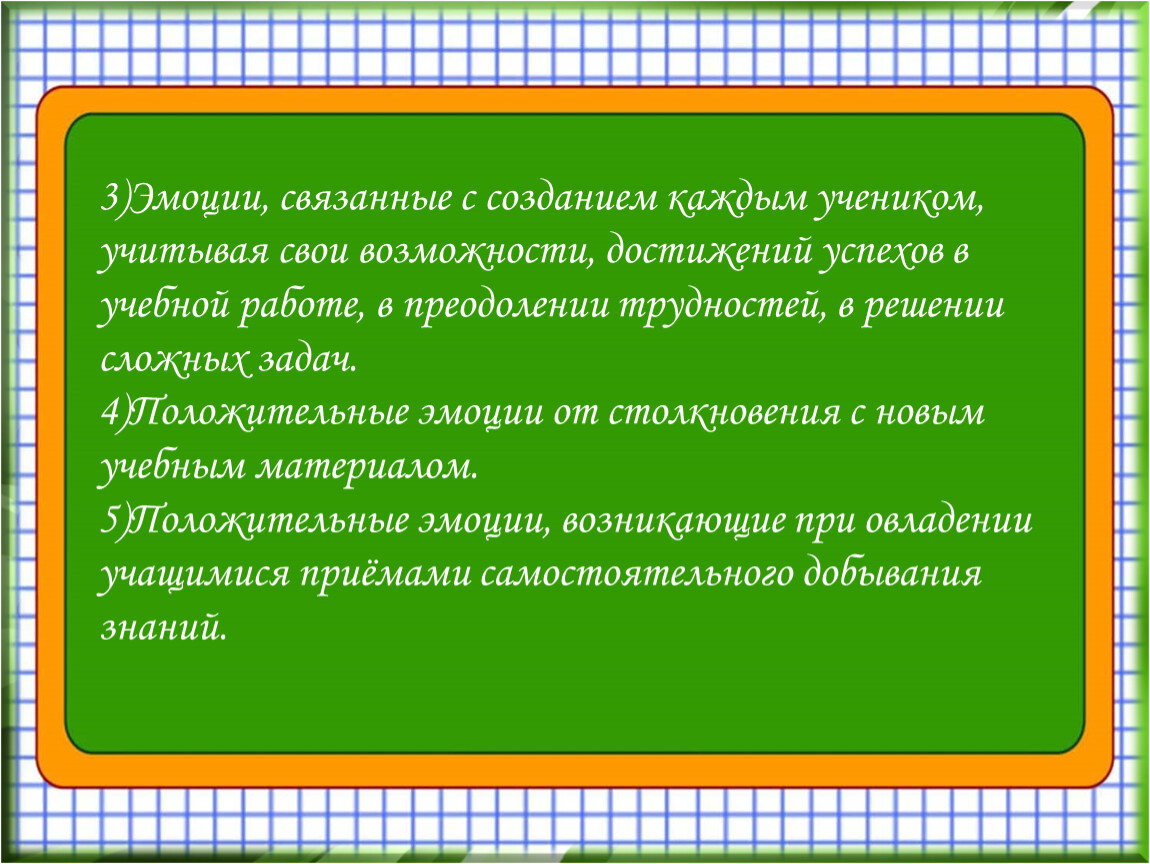 3)Эмоции, связанные с созданием каждым учеником, учитывая свои возможности, достижений успехов в учебной работе, в преодолении трудностей, в решении сложных задач.
4)Положительные эмоции от столкновения с новым учебным материалом.
5)Положительные эмоции, возникающие при овладении учащимися приёмами самостоятельного добывания знаний.